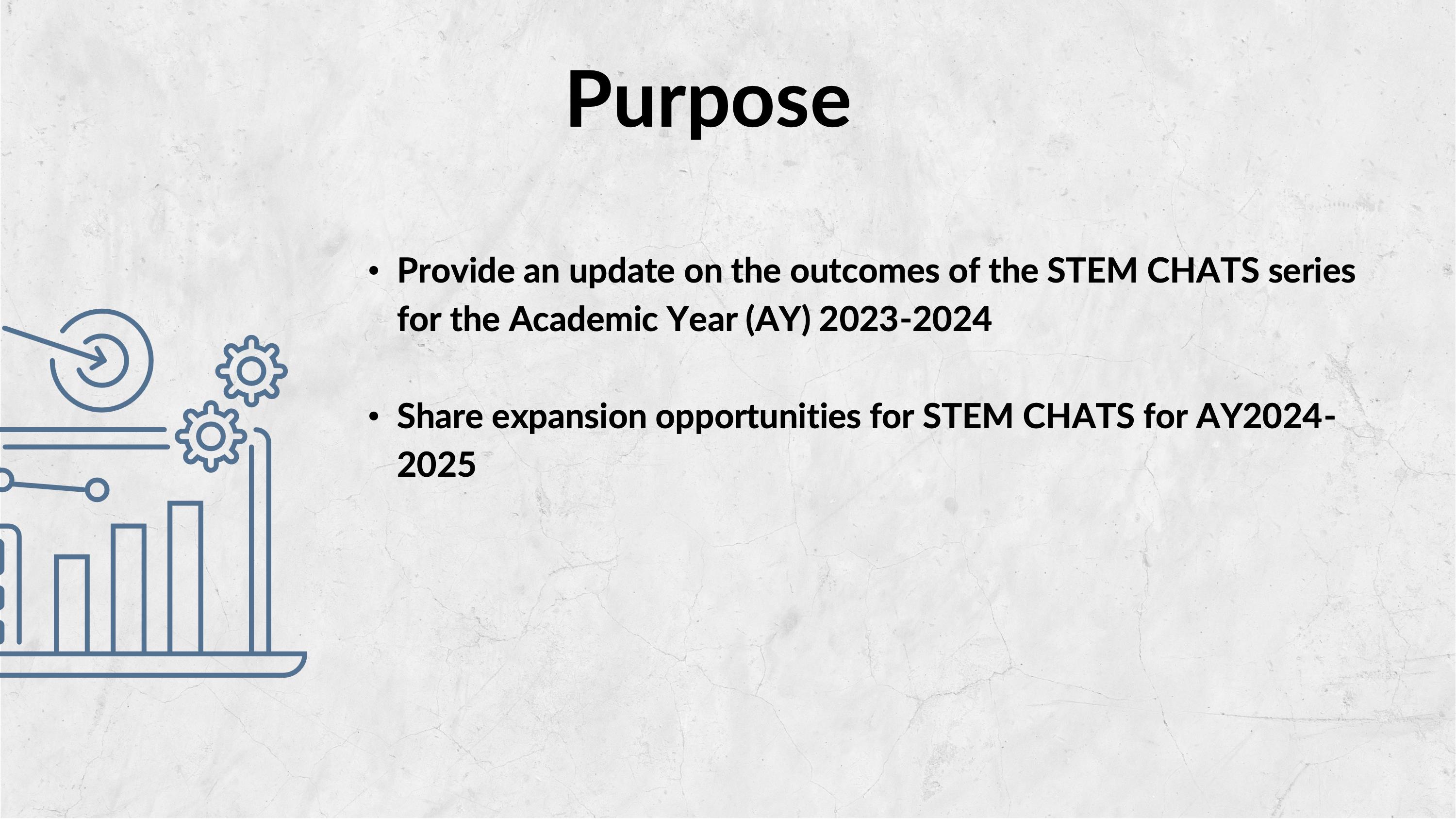 Purpose

• Provide an update on the outcomes of the STEM CHATS series for the Academic Year (AY) 2023-2024

• Share expansion opportunities for STEM CHATS for AY2024-2025